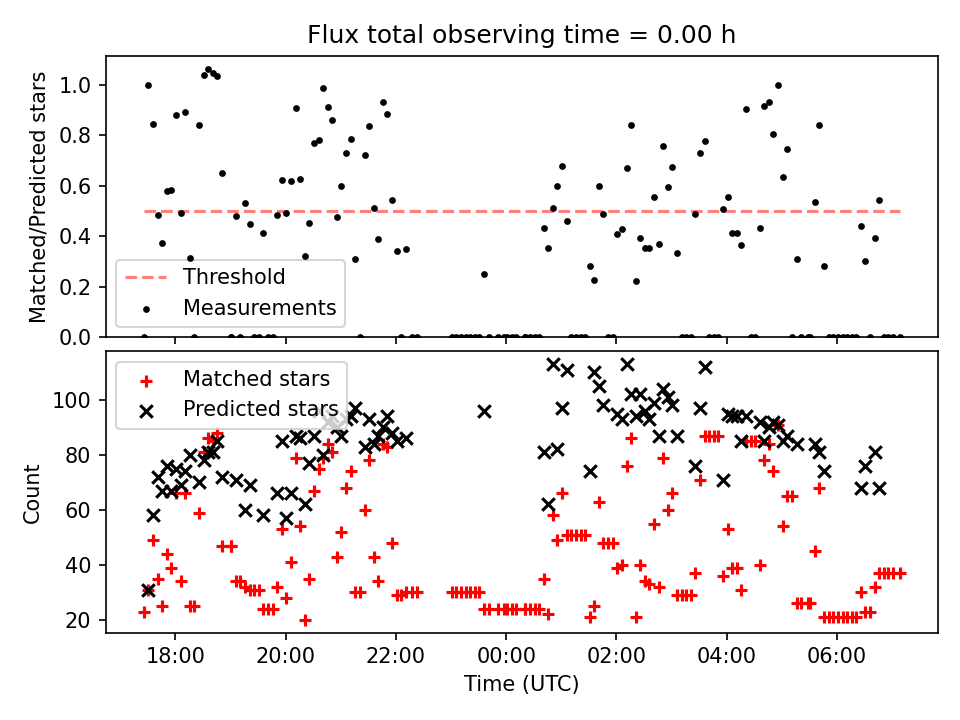 Flux total observing time = 0.00 h

Matched/Predicted stars

1.0
0.8
0.6
0.4
0.2
0.0

Threshold
Measurements

Matched stars
Predicted stars

Count

100
80
60
40
20

18:00
20:00
22:00
00:00
02:00
04:00
06:00

Time (UTC)